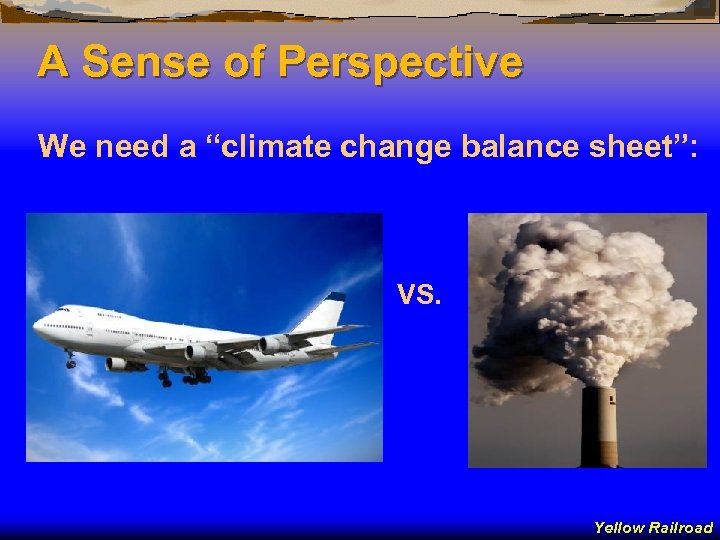 A Sense of Perspective

We need a “climate change balance sheet”:

VS.

Yellow Railroad